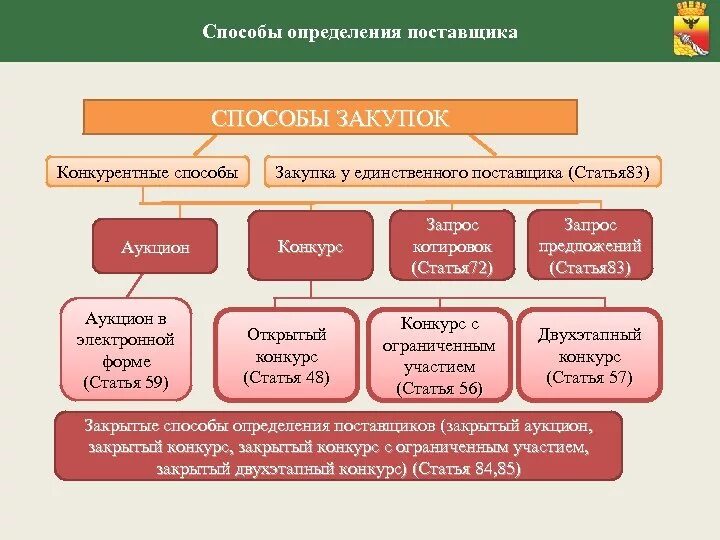 Способы определения поставщика

СПОСОБЫ ЗАКУПОК

Конкурентные способы

Закупка у единственного поставщика (Статья83)

Аукцион

Конкурс

Запрос котировок (Статья72)

Запрос предложений (Статья83)

Аукцион в электронной форме (Статья 59)

Открытый конкурс (Статья 48)

Конкурс с ограниченным участием (Статья 56)

Двухэтапный конкурс (Статья 57)

Закрытые способы определения поставщиков (закрытый аукцион, закрытый конкурс, закрытый конкурс с ограниченным участием, закрытый двухэтапный конкурс) (Статья 84,85)